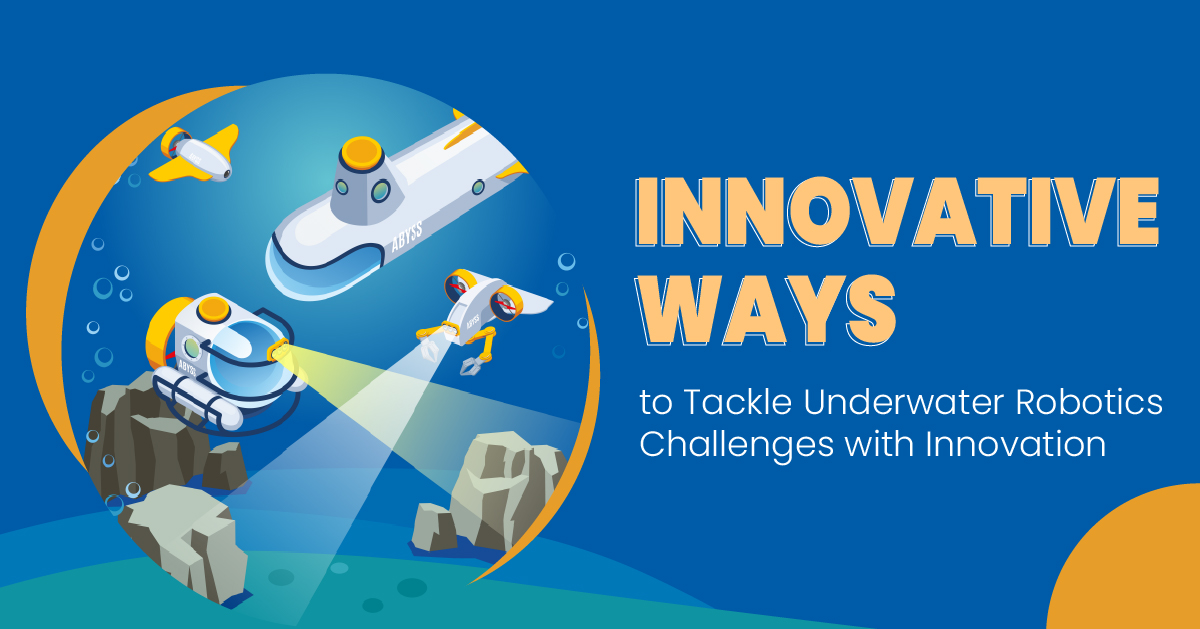 ABYSS

ABYSS

ABYSS

INNOVATIVE WAYS

to Tackle Underwater Robotics Challenges with Innovation